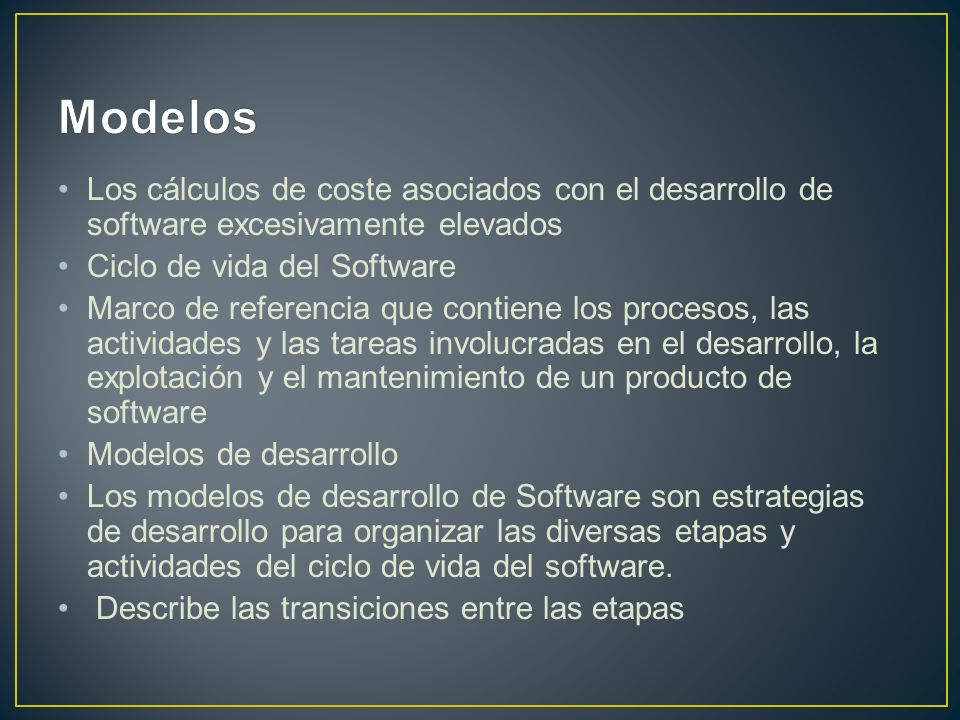 Modelos

• Los cálculos de coste asociados con el desarrollo de software excesivamente elevados
• Ciclo de vida del Software
• Marco de referencia que contiene los procesos, las actividades y las tareas involucradas en el desarrollo, la explotación y el mantenimiento de un producto de software
• Modelos de desarrollo
• Los modelos de desarrollo de Software son estrategias de desarrollo para organizar las diversas etapas y actividades del ciclo de vida del software.
• Describe las transiciones entre las etapas